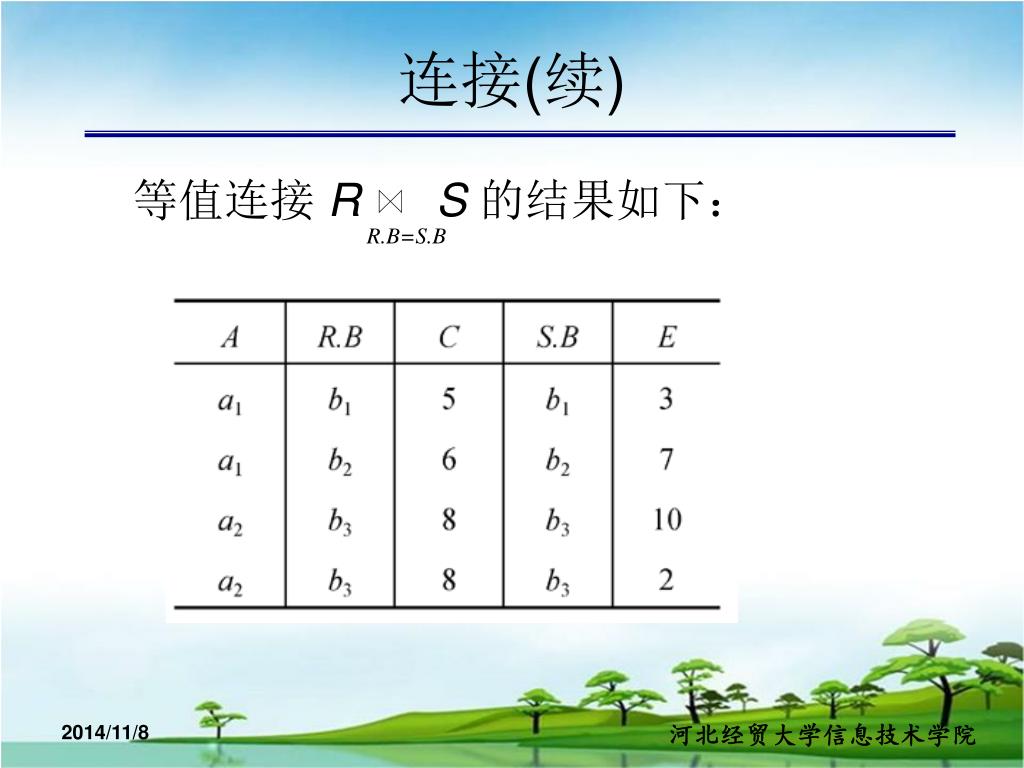 连接(续)

等值连接 $R \underset{R.B=S.B}{\bowtie} S$ 的结果如下：

| $A$ | $R.B$ | $C$ | $S.B$ | $E$ |
|---|---|---|---|---|
| $a_1$ | $b_1$ | 5 | $b_1$ | 3 |
| $a_1$ | $b_2$ | 6 | $b_2$ | 7 |
| $a_2$ | $b_3$ | 8 | $b_3$ | 10 |
| $a_2$ | $b_3$ | 8 | $b_3$ | 2 |

2014/11/8

河北经贸大学信息技术学院